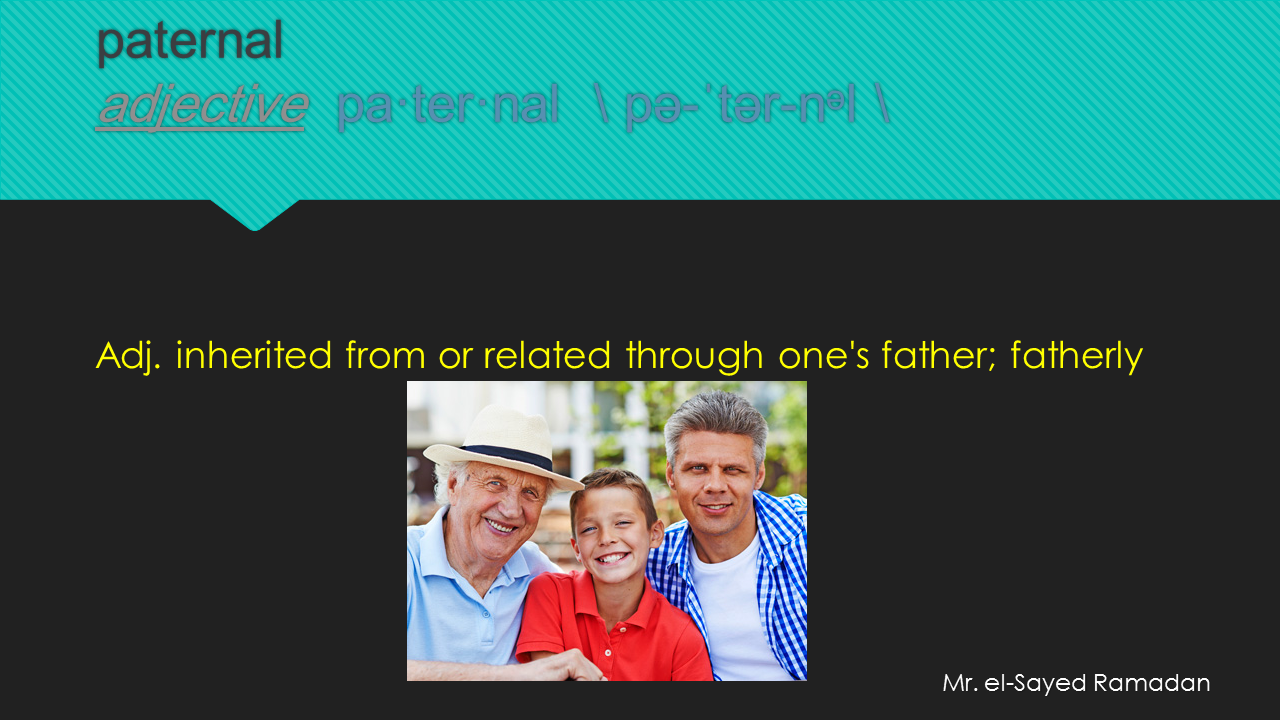 paternal
adjective pa·ter·nal \ pə-ˈtər-nᵊl \

Adj. inherited from or related through one's father; fatherly

Mr. el-Sayed Ramadan